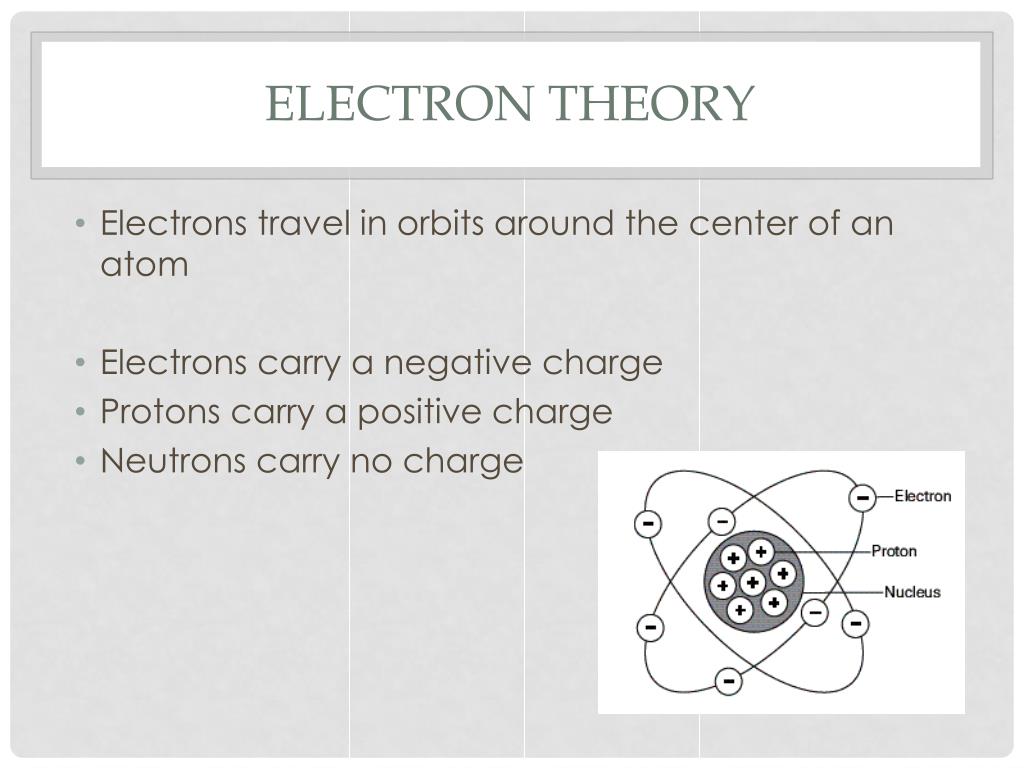 ELECTRON THEORY

• Electrons travel in orbits around the center of an atom

• Electrons carry a negative charge
• Protons carry a positive charge
• Neutrons carry no charge

Electron
Proton
Nucleus